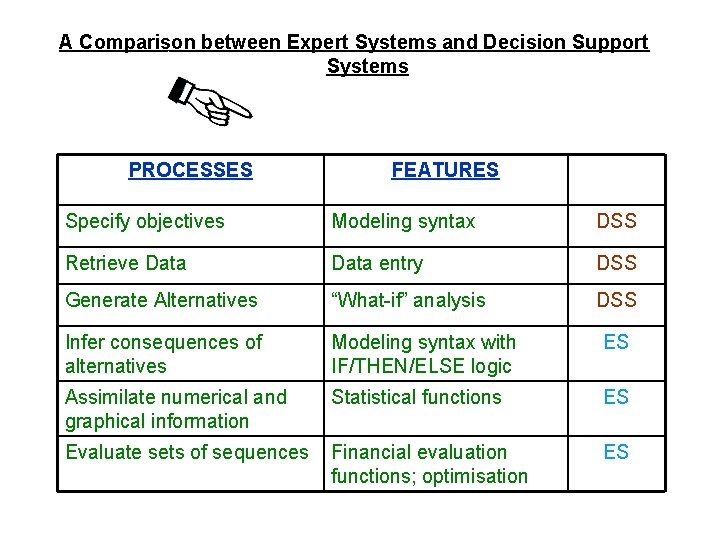 A Comparison between Expert Systems and Decision Support Systems

| PROCESSES | FEATURES | |
|---|---|---|
| Specify objectives | Modeling syntax | DSS |
| Retrieve Data | Data entry | DSS |
| Generate Alternatives | “What-if” analysis | DSS |
| Infer consequences of alternatives | Modeling syntax with IF/THEN/ELSE logic | ES |
| Assimilate numerical and graphical information | Statistical functions | ES |
| Evaluate sets of sequences | Financial evaluation functions; optimisation | ES |